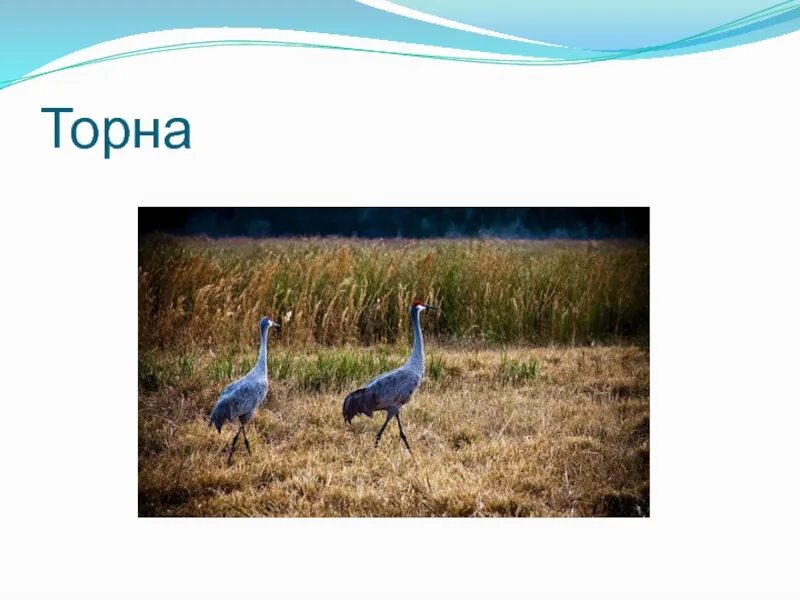 Торна